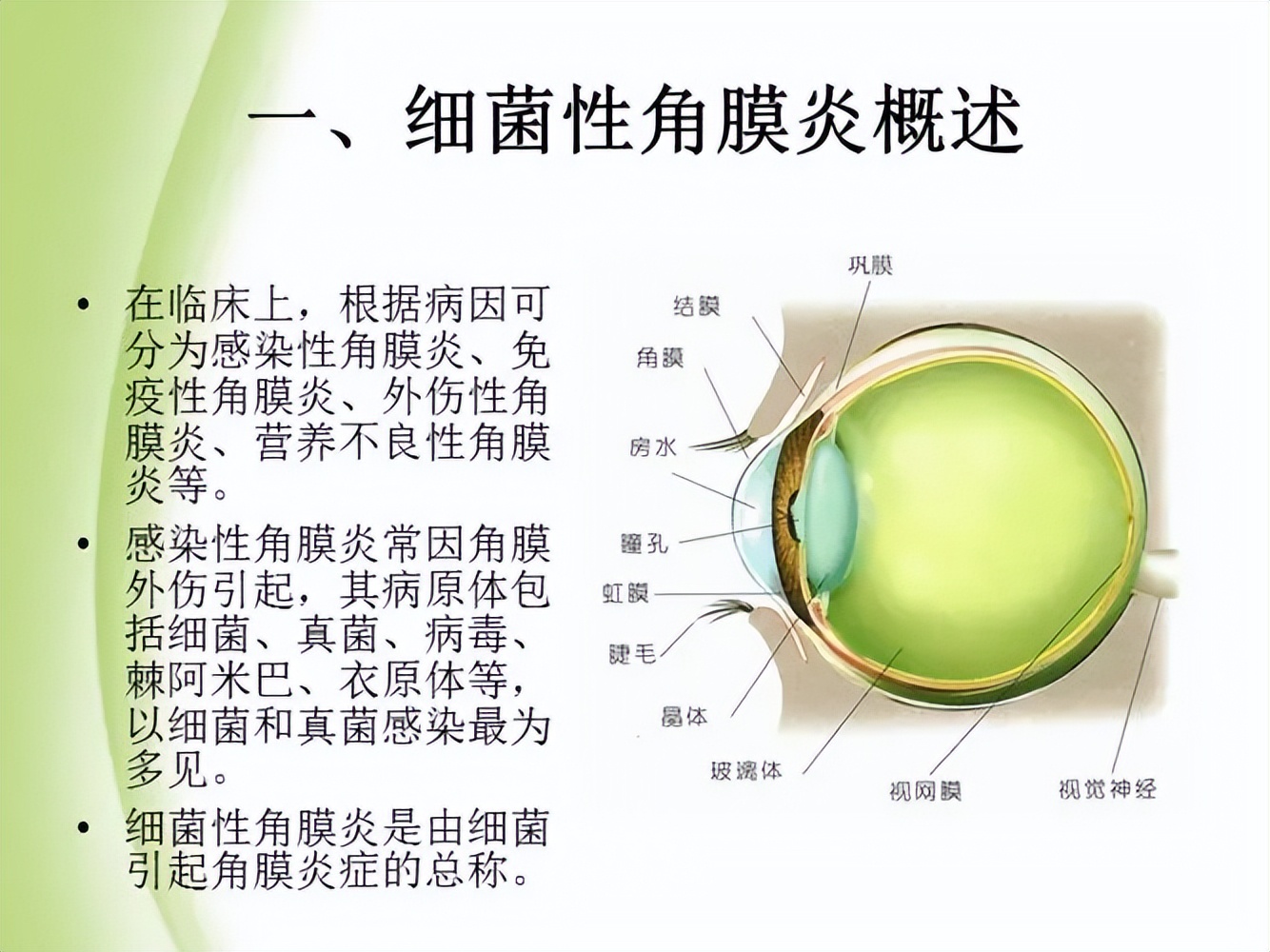 一、细菌性角膜炎概述

• 在临床上，根据病因可分为感染性角膜炎、免疫性角膜炎、外伤性角膜炎、营养不良性角膜炎等。

• 感染性角膜炎常因角膜外伤引起，其病原体包括细菌、真菌、病毒、棘阿米巴、衣原体等，以细菌和真菌感染最为多见。

• 细菌性角膜炎是由细菌引起角膜炎症的总称。

巩膜
结膜
角膜
房水
瞳孔
虹膜
睫毛
晶体
玻璃体
视网膜
视觉神经